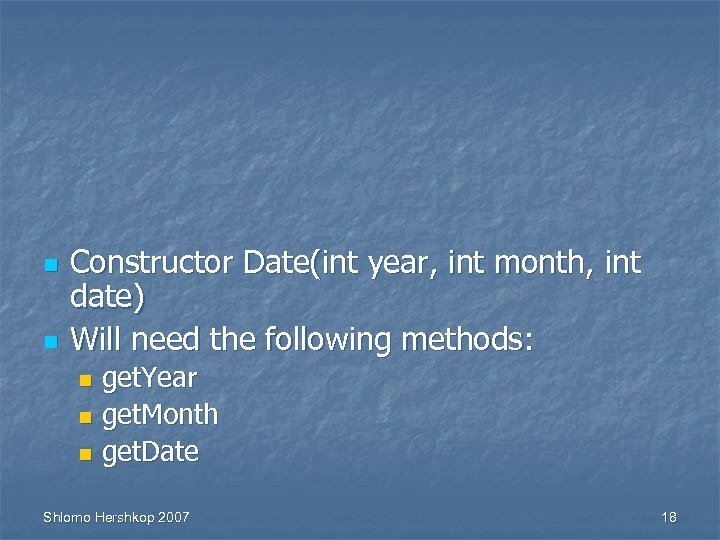 - Constructor Date(int year, int month, int date)
- Will need the following methods:
  - getYear
  - getMonth
  - getDate

Shlomo Hershkop 2007

18